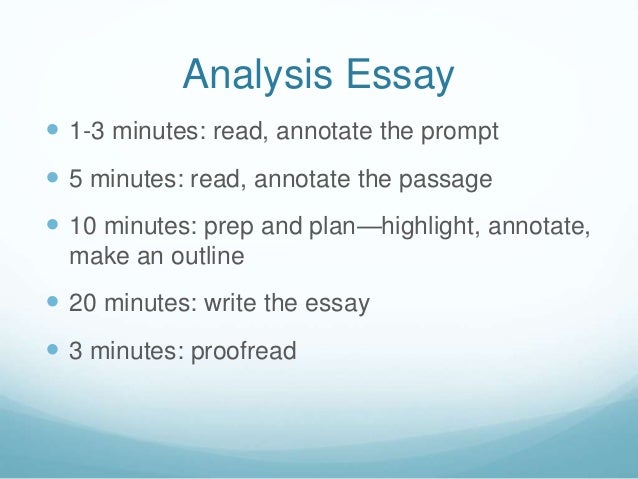 Analysis Essay

- 1-3 minutes: read, annotate the prompt
- 5 minutes: read, annotate the passage
- 10 minutes: prep and plan—highlight, annotate, make an outline
- 20 minutes: write the essay
- 3 minutes: proofread